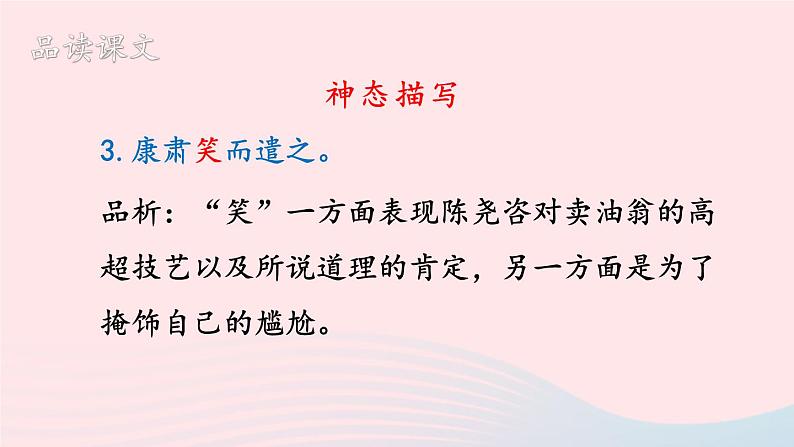 品读课文

神态描写

3. 康肃笑而遣之。

品析：“笑”一方面表现陈尧咨对卖油翁的高超技艺以及所说道理的肯定，另一方面是为了掩饰自己的尴尬。